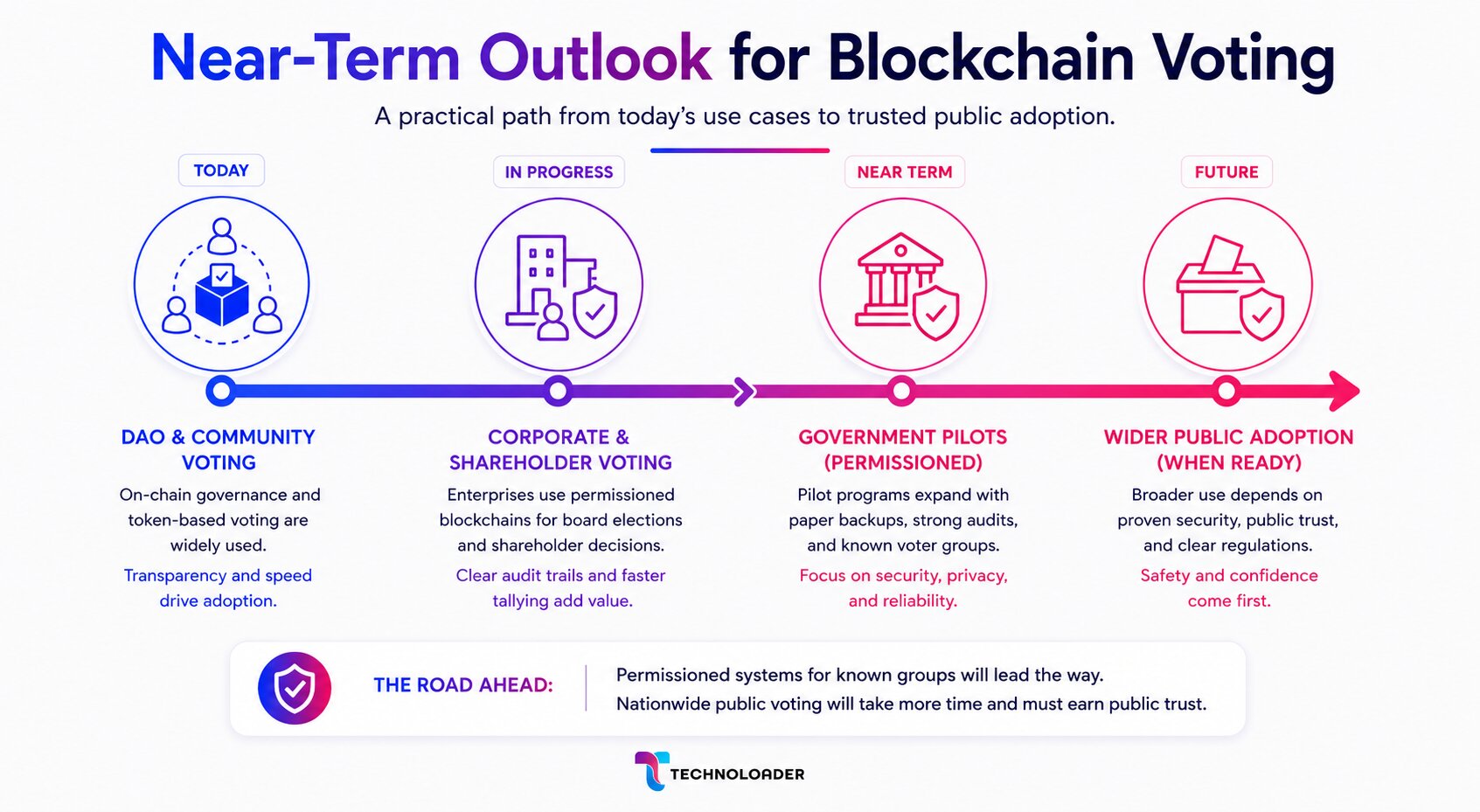 Near-Term Outlook for Blockchain Voting

A practical path from today's use cases to trusted public adoption.

TODAY

DAO & COMMUNITY VOTING

On-chain governance and token-based voting are widely used.

Transparency and speed drive adoption.

IN PROGRESS

CORPORATE & SHAREHOLDER VOTING

Enterprises use permissioned blockchains for board elections and shareholder decisions.

Clear audit trails and faster tallying add value.

NEAR TERM

GOVERNMENT PILOTS (PERMISSIONED)

Pilot programs expand with paper backups, strong audits, and known voter groups.

Focus on security, privacy, and reliability.

FUTURE

WIDER PUBLIC ADOPTION (WHEN READY)

Broader use depends on proven security, public trust, and clear regulations.

Safety and confidence come first.

THE ROAD AHEAD:

Permissioned systems for known groups will lead the way.
Nationwide public voting will take more time and must earn public trust.

TECHNOLOADER